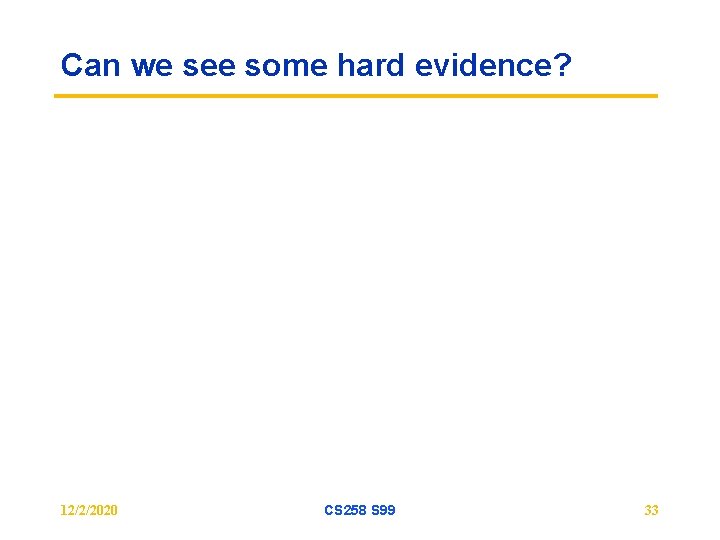 Can we see some hard evidence?

12/2/2020

CS258 S99

33